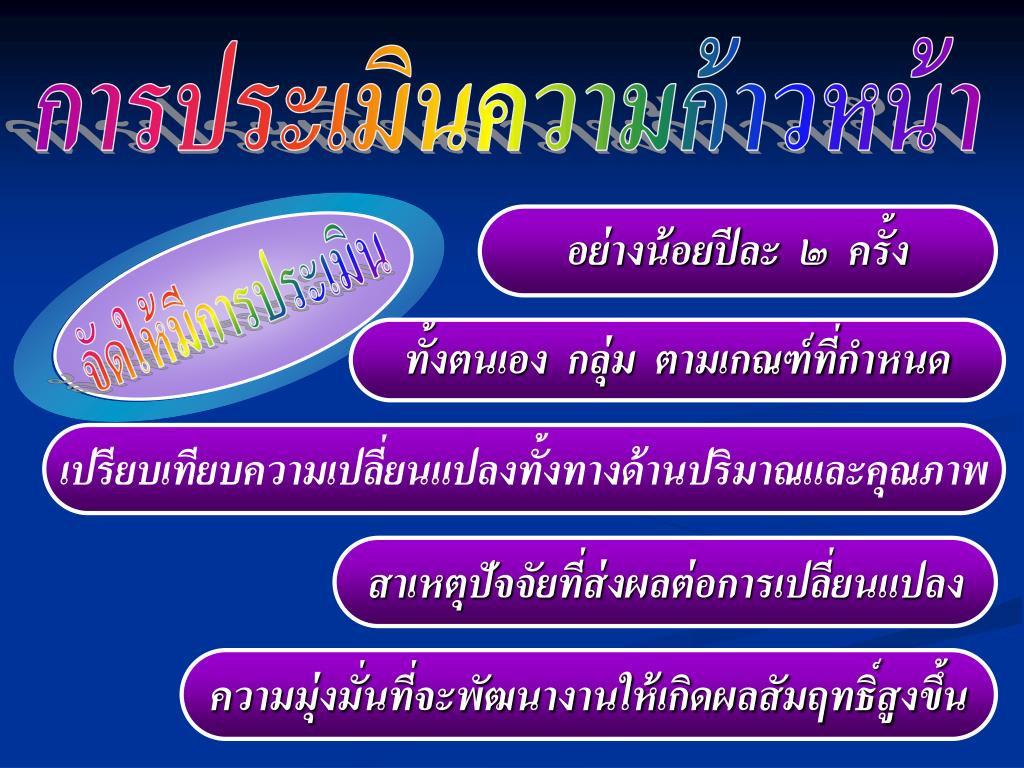 การประเมินความก้าวหน้า

จัดให้มีการประเมิน

อย่างน้อยปีละ ๒ ครั้ง

ทั้งตนเอง กลุ่ม ตามเกณฑ์ที่กำหนด

เปรียบเทียบความเปลี่ยนแปลงทั้งทางด้านปริมาณและคุณภาพ

สาเหตุปัจจัยที่ส่งผลต่อการเปลี่ยนแปลง

ความมุ่งมั่นที่จะพัฒนางานให้เกิดผลสัมฤทธิ์สูงขึ้น